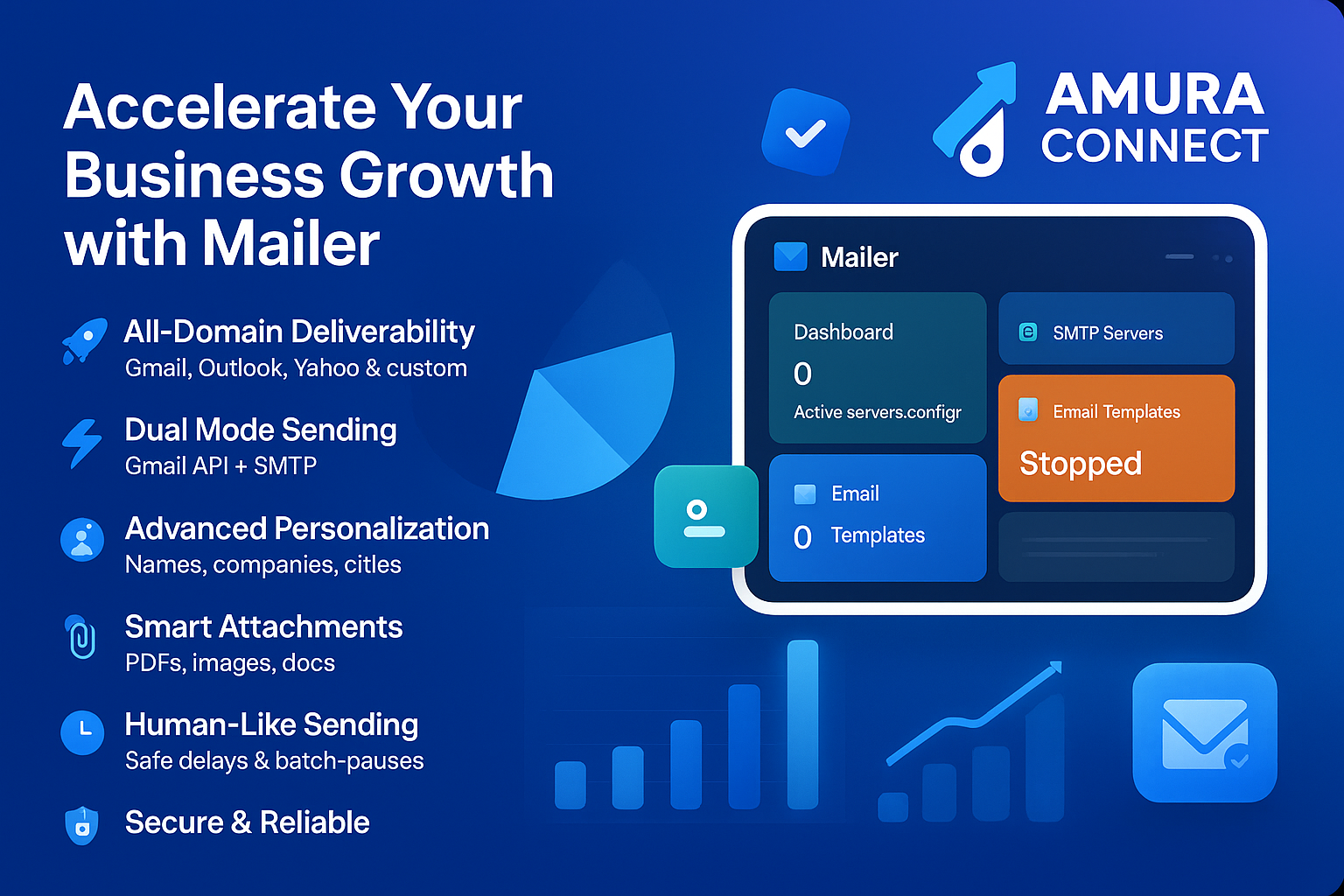 Accelerate Your Business Growth with Mailer

All-Domain Deliverability
Gmail, Outlook, Yahoo & custom

Dual Mode Sending
Gmail API + SMTP

Advanced Personalization
Names, companies, citles

Smart Attachments
PDFs, images, docs

Human-Like Sending
Safe delays & batch-pauses

Secure & Reliable

AMURA CONNECT

Mailer

Dashboard
0
Active servers.configr

SMTP Servers

Email Templates
Stopped

Email
0 Templates